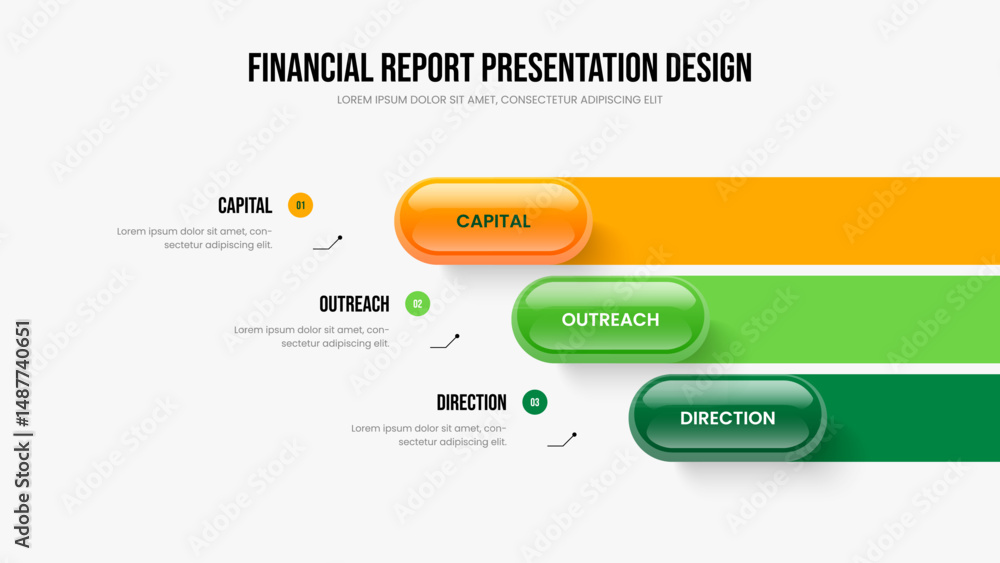 FINANCIAL REPORT PRESENTATION DESIGN
LOREM IPSUM DOLOR SIT AMET, CONSECTETUR ADIPISCING ELIT

CAPITAL 01
Lorem ipsum dolor sit amet, consectetur adipiscing elit.

CAPITAL

OUTREACH 02
Lorem ipsum dolor sit amet, consectetur adipiscing elit.

OUTREACH

DIRECTION 03
Lorem ipsum dolor sit amet, consectetur adipiscing elit.

DIRECTION

Adobe Stock | #1487740651